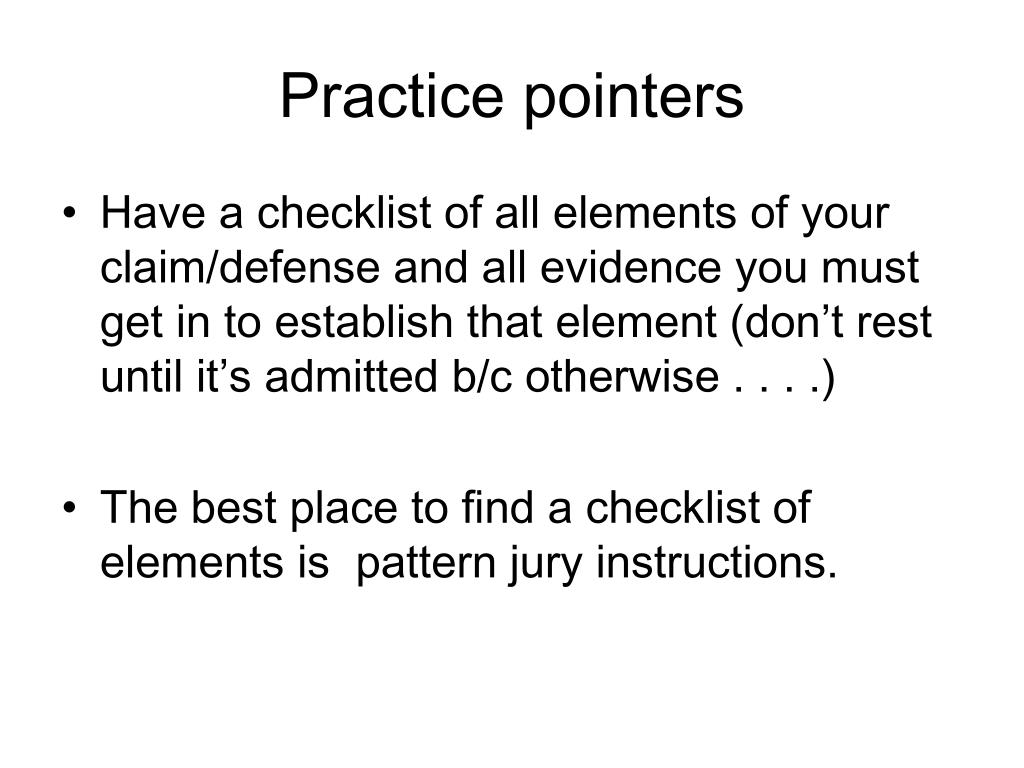 Practice pointers

• Have a checklist of all elements of your claim/defense and all evidence you must get in to establish that element (don’t rest until it’s admitted b/c otherwise . . . .)

• The best place to find a checklist of elements is pattern jury instructions.